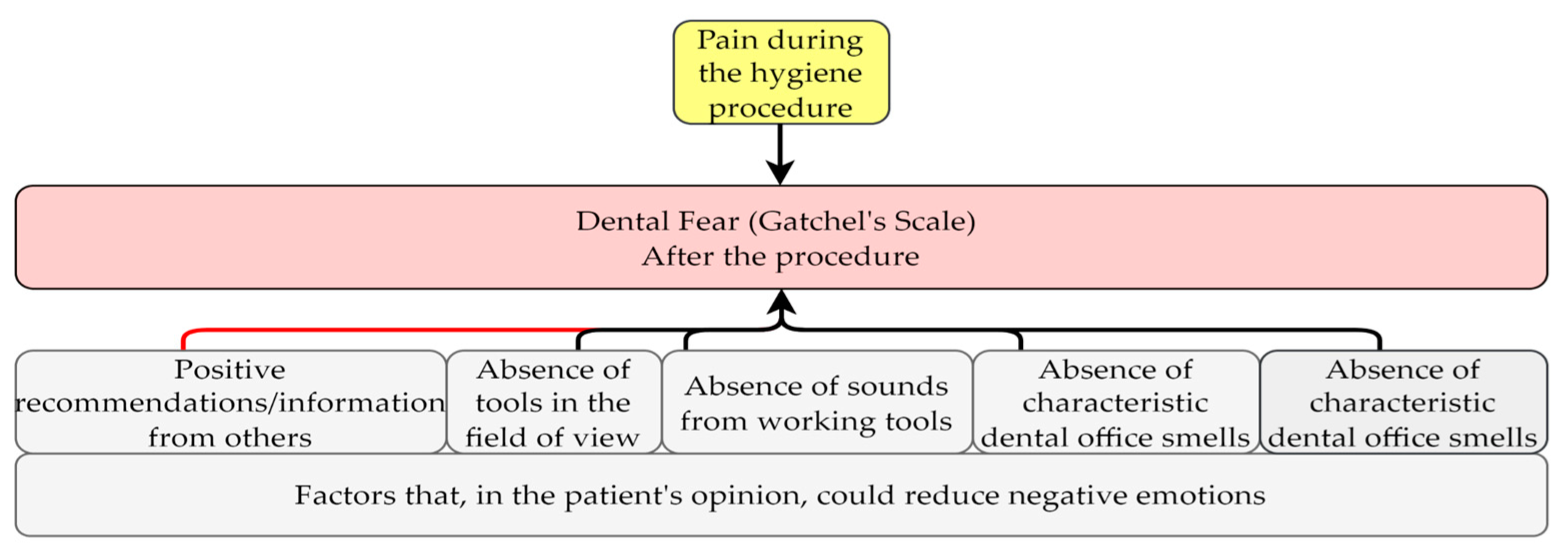 Pain during the hygiene procedure

Dental Fear (Gatchel's Scale)
After the procedure

Positive recommendations/information from others

Absence of tools in the field of view

Absence of sounds from working tools

Absence of characteristic dental office smells

Absence of characteristic dental office smells

Factors that, in the patient's opinion, could reduce negative emotions